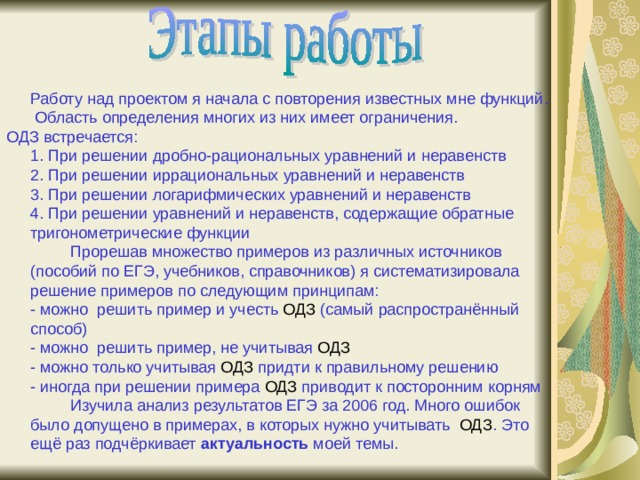 Этапы работы

Работу над проектом я начала с повторения известных мне функций. Область определения многих из них имеет ограничения.

ОДЗ встречается:
1. При решении дробно-рациональных уравнений и неравенств
2. При решении иррациональных уравнений и неравенств
3. При решении логарифмических уравнений и неравенств
4. При решении уравнений и неравенств, содержащие обратные тригонометрические функции

Прорешав множество примеров из различных источников (пособий по ЕГЭ, учебников, справочников) я систематизировала решение примеров по следующим принципам:
- можно решить пример и учесть ОДЗ (самый распространённый способ)
- можно решить пример, не учитывая ОДЗ
- можно только учитывая ОДЗ придти к правильному решению
- иногда при решении примера ОДЗ приводит к посторонним корням

Изучила анализ результатов ЕГЭ за 2006 год. Много ошибок было допущено в примерах, в которых нужно учитывать ОДЗ. Это ещё раз подчёркивает актуальность моей темы.